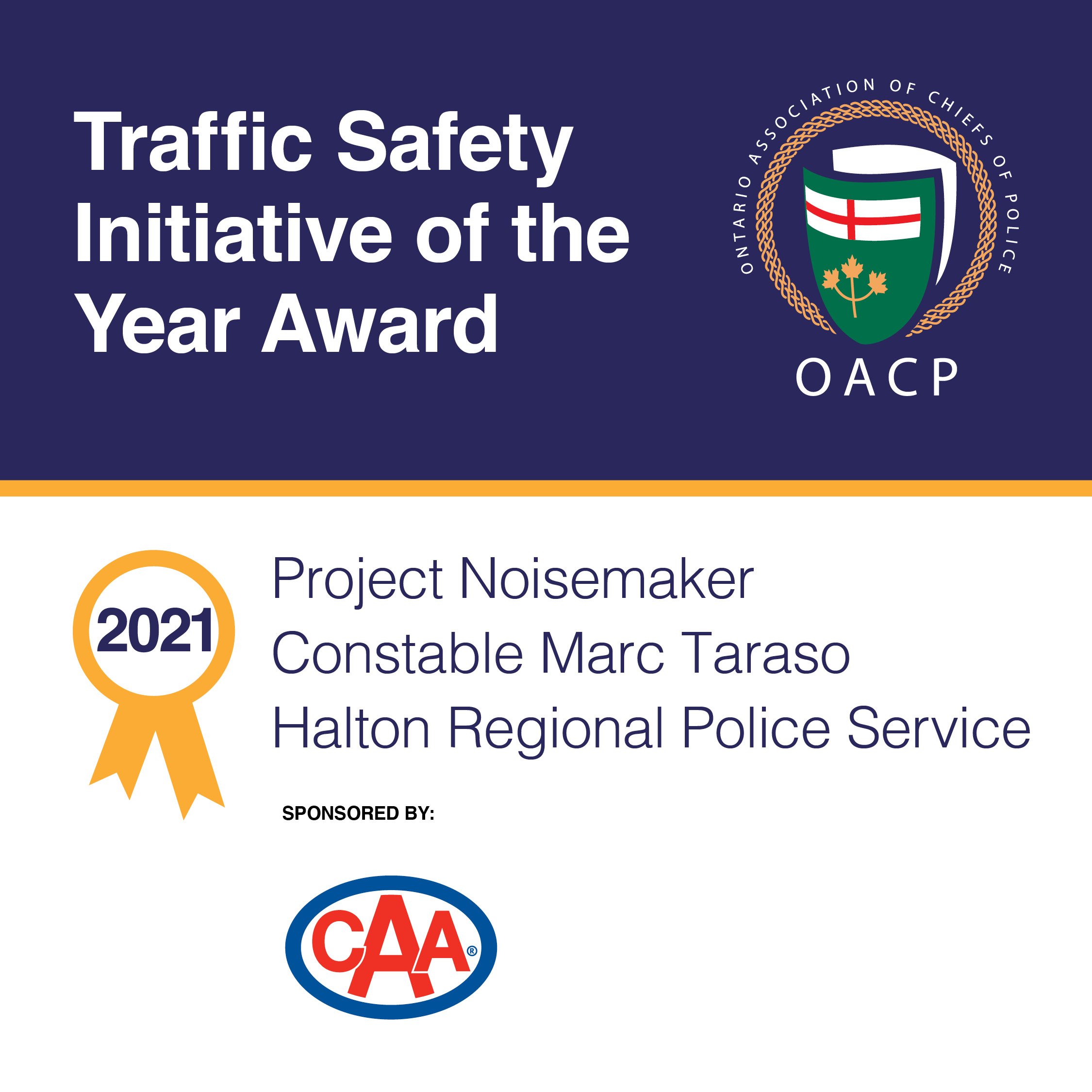 Traffic Safety Initiative of the Year Award

ONTARIO ASSOCIATION OF CHIEFS OF POLICE

OACP

2021

Project Noisemaker
Constable Marc Taraso
Halton Regional Police Service

SPONSORED BY:

CAA®